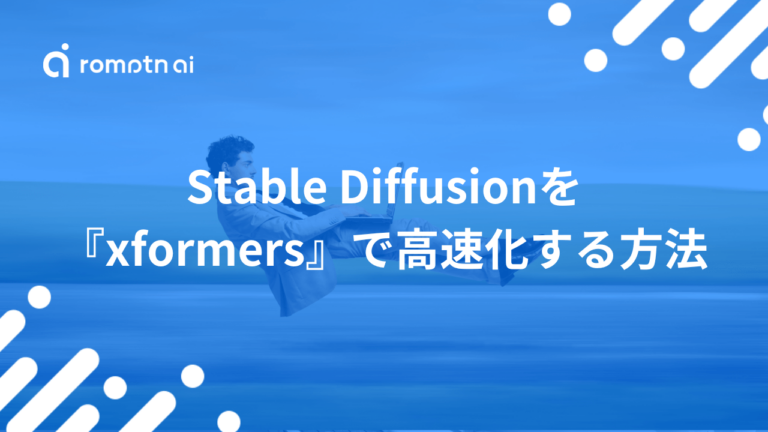 romptn ai

Stable Diffusionを
『xformers』で高速化する方法